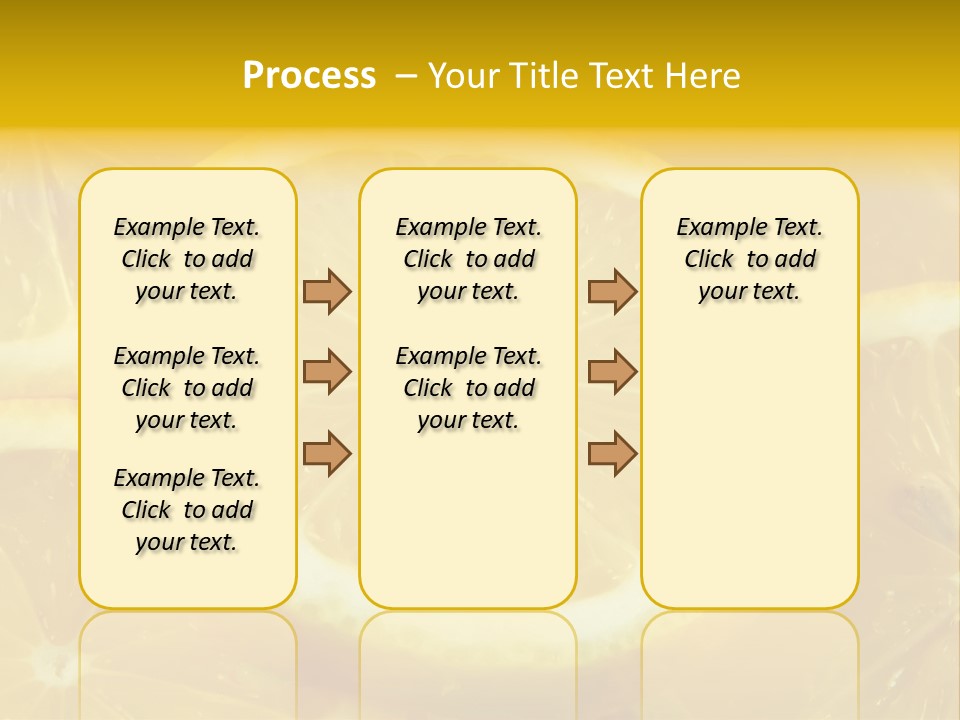 Process – Your Title Text Here

Example Text. Click to add your text.

Example Text. Click to add your text.

Example Text. Click to add your text.

Example Text. Click to add your text.

Example Text. Click to add your text.

Example Text. Click to add your text.